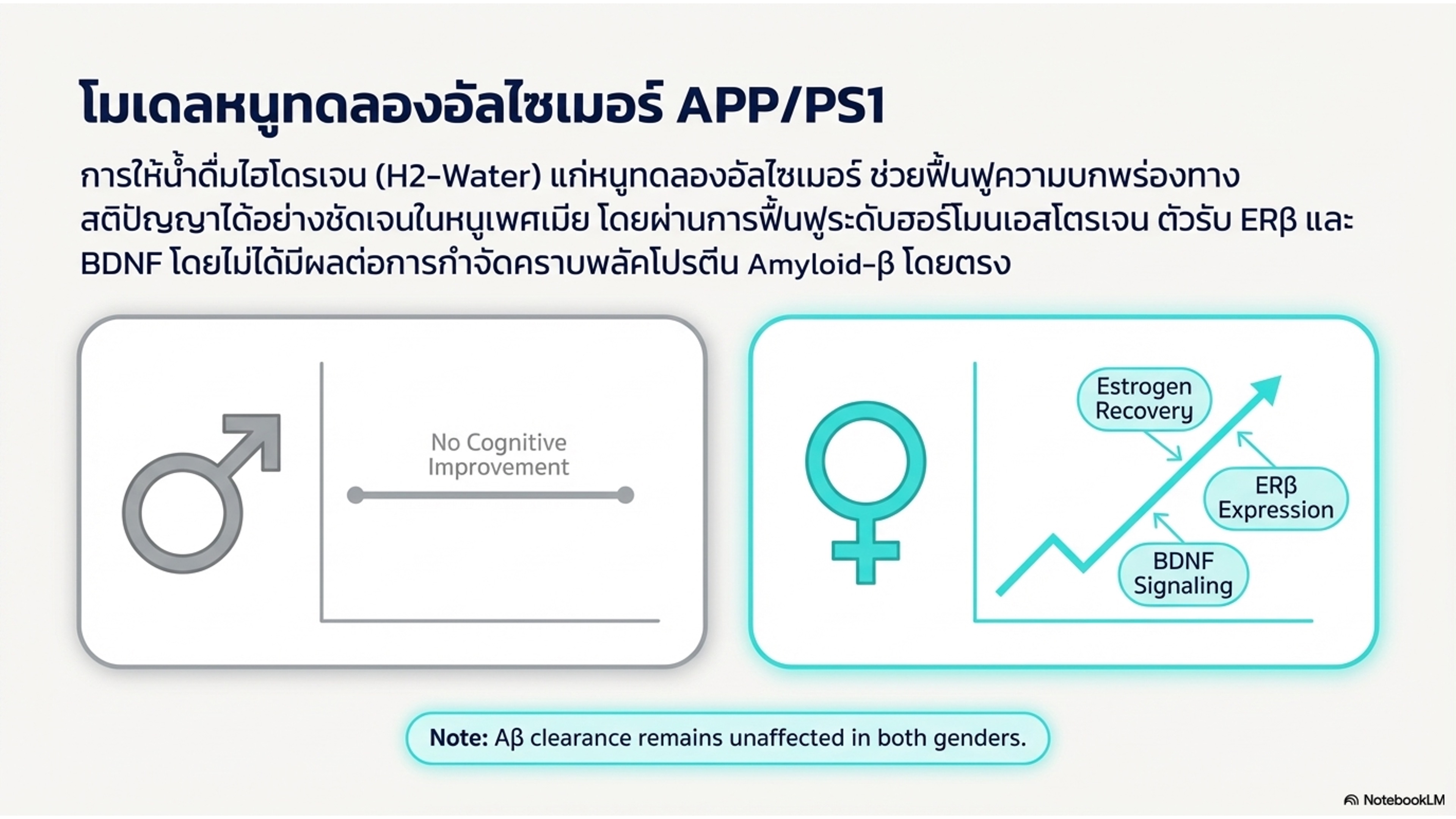 โมเดลหนูทดลองอัลไซเมอร์ APP/PS1

การให้น้ำดื่มไฮโดรเจน (H2-Water) แก่หนูทดลองอัลไซเมอร์ ช่วยฟื้นฟูความบกพร่องทางสติปัญญาได้อย่างชัดเจนในหนูเพศเมีย โดยผ่านการฟื้นฟูระดับฮอร์โมนเอสโตรเจน ตัวรับ ERβ และ BDNF โดยไม่ได้มีผลต่อการกำจัดคราบพลัคโปรตีน Amyloid-β โดยตรง

No Cognitive Improvement

Estrogen Recovery

ERβ Expression

BDNF Signaling

Note: Aβ clearance remains unaffected in both genders.

NotebookLM